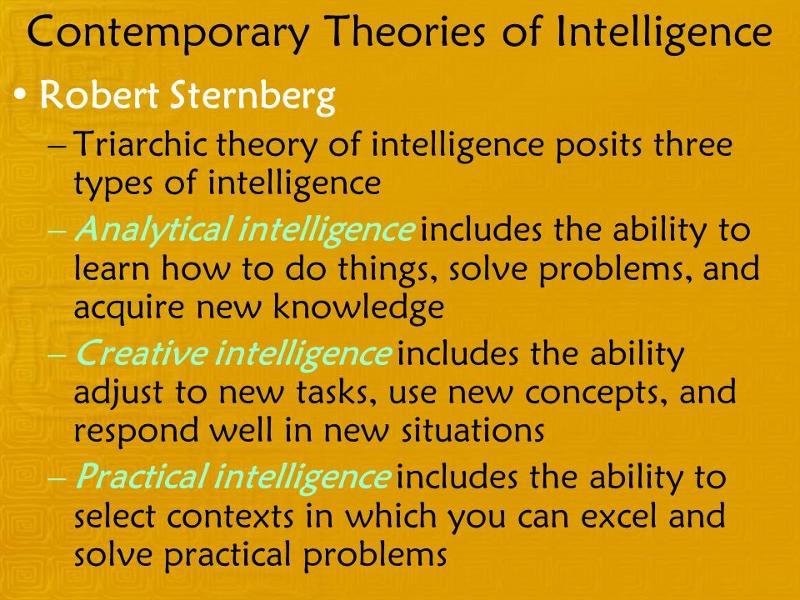 Contemporary Theories of Intelligence

• Robert Sternberg

– Triarchic theory of intelligence posits three types of intelligence

– Analytical intelligence includes the ability to learn how to do things, solve problems, and acquire new knowledge

– Creative intelligence includes the ability adjust to new tasks, use new concepts, and respond well in new situations

– Practical intelligence includes the ability to select contexts in which you can excel and solve practical problems